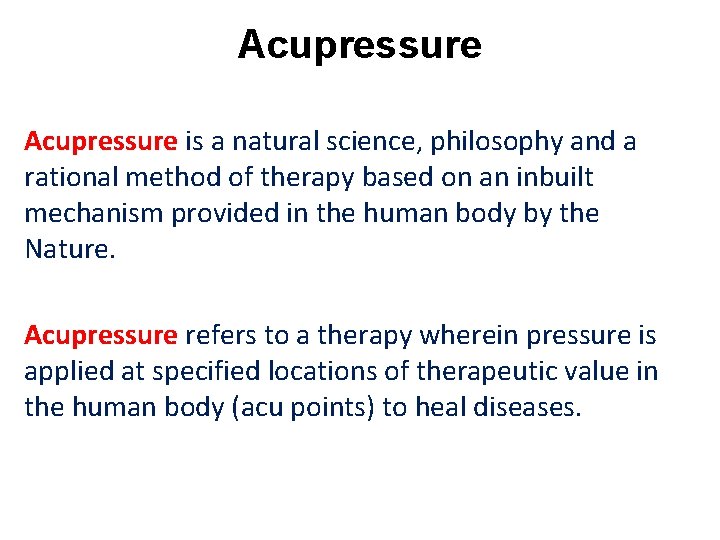 Acupressure

Acupressure is a natural science, philosophy and a rational method of therapy based on an inbuilt mechanism provided in the human body by the Nature.

Acupressure refers to a therapy wherein pressure is applied at specified locations of therapeutic value in the human body (acu points) to heal diseases.